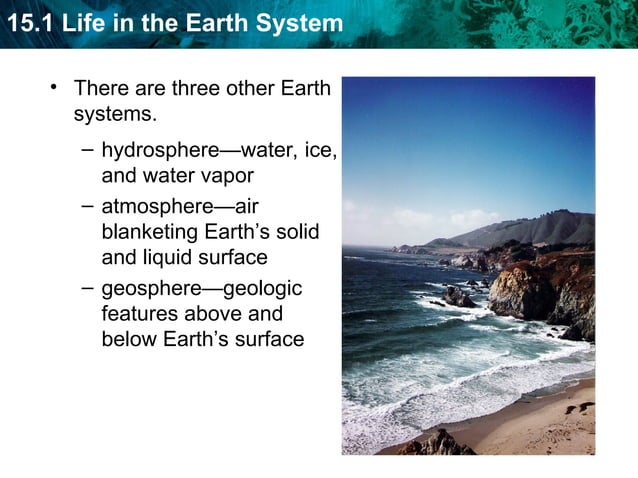 15.1 Life in the Earth System

• There are three other Earth systems.

– hydrosphere—water, ice, and water vapor

– atmosphere—air blanketing Earth's solid and liquid surface

– geosphere—geologic features above and below Earth's surface